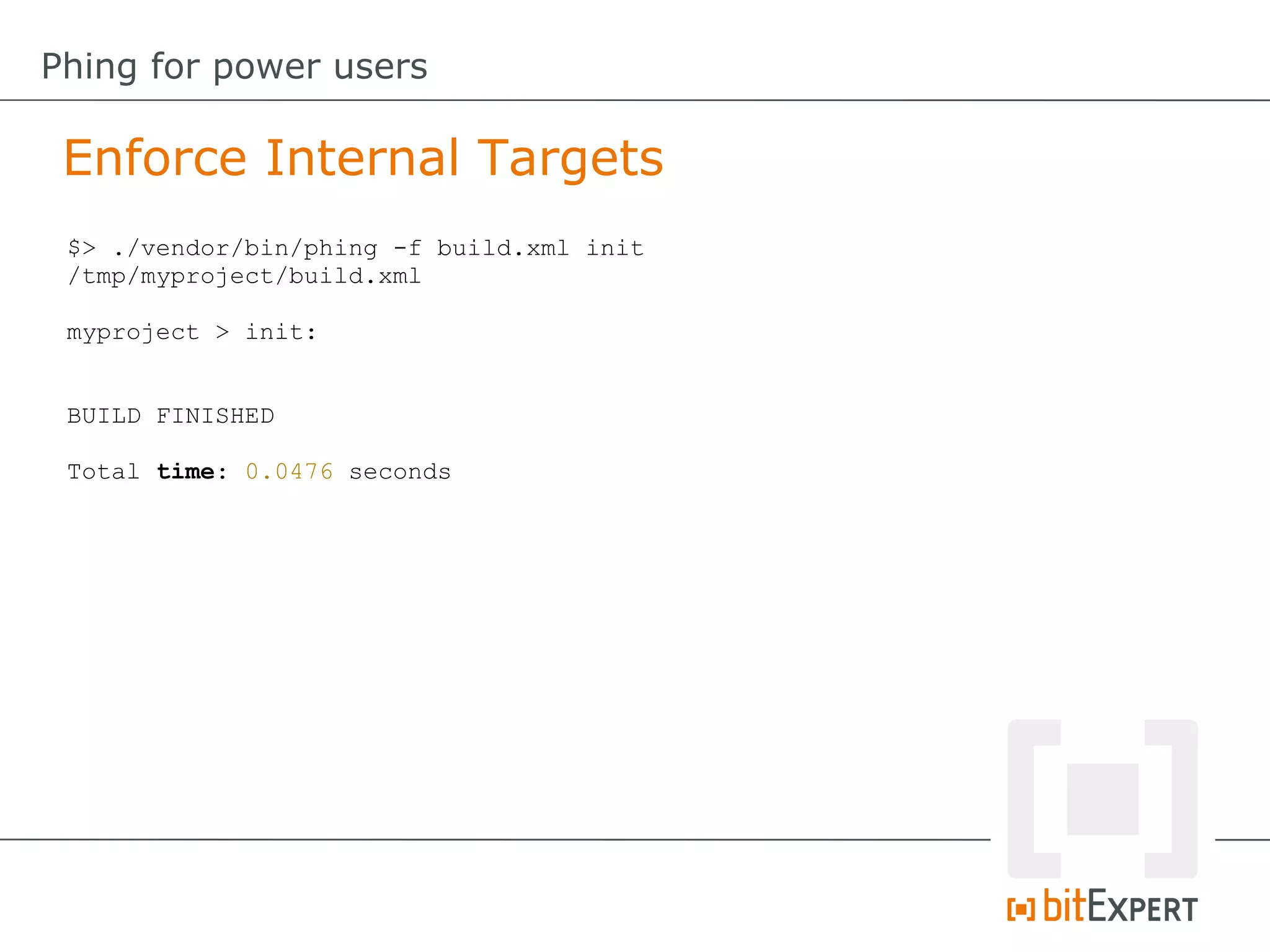 Phing for power users

Enforce Internal Targets

$> ./vendor/bin/phing -f build.xml init
/tmp/myproject/build.xml

myproject > init:

BUILD FINISHED

Total time: 0.0476 seconds

bitEXPERT